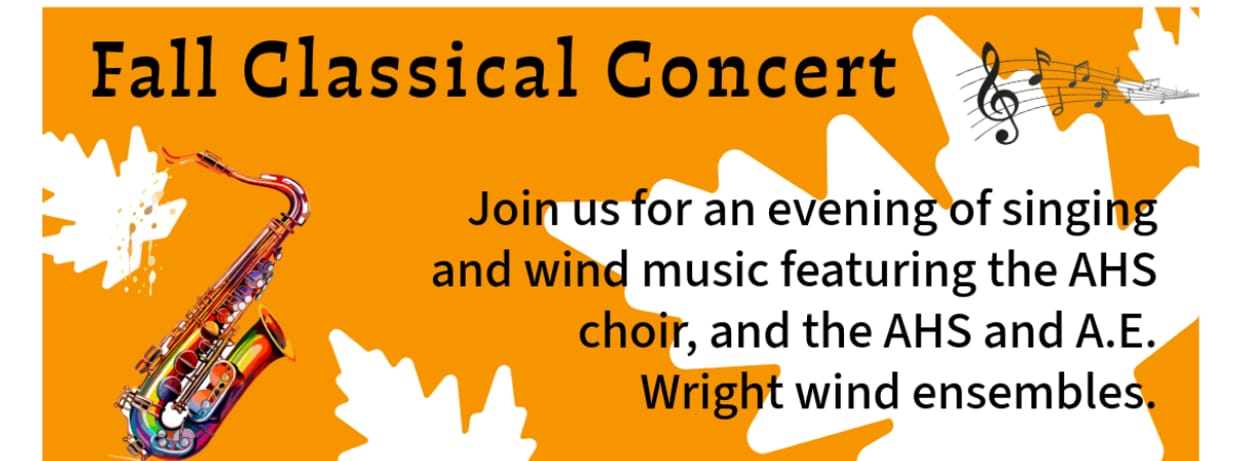 Fall Classical Concert

Join us for an evening of singing and wind music featuring the AHS choir, and the AHS and A.E. Wright wind ensembles.